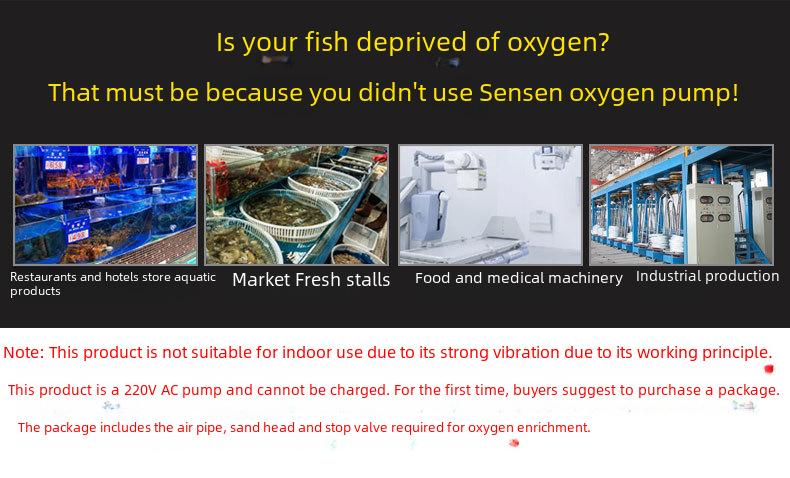 Is your fish deprived of oxygen?

That must be because you didn't use Sensen oxygen pump!

Restaurants and hotels store aquatic products

Market Fresh stalls

Food and medical machinery

Industrial production

Note: This product is not suitable for indoor use due to its strong vibration due to its working principle.

This product is a 220V AC pump and cannot be charged. For the first time, buyers suggest to purchase a package.

The package includes the air pipe, sand head and stop valve required for oxygen enrichment.